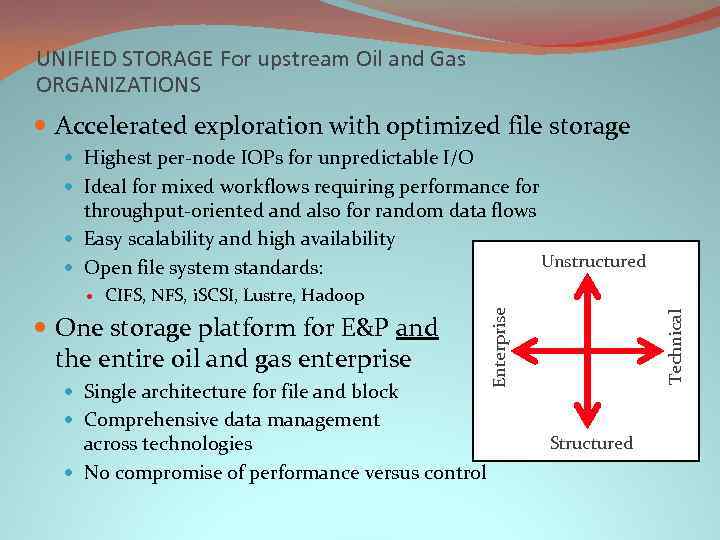 UNIFIED STORAGE For upstream Oil and Gas ORGANIZATIONS

Accelerated exploration with optimized file storage

Highest per-node IOPs for unpredictable I/O

Ideal for mixed workflows requiring performance for throughput-oriented and also for random data flows

Easy scalability and high availability

Open file system standards:

CIFS, NFS, iSCSI, Lustre, Hadoop

One storage platform for E&P and the entire oil and gas enterprise

Single architecture for file and block

Comprehensive data management across technologies

No compromise of performance versus control

Unstructured

Enterprise

Technical

Structured